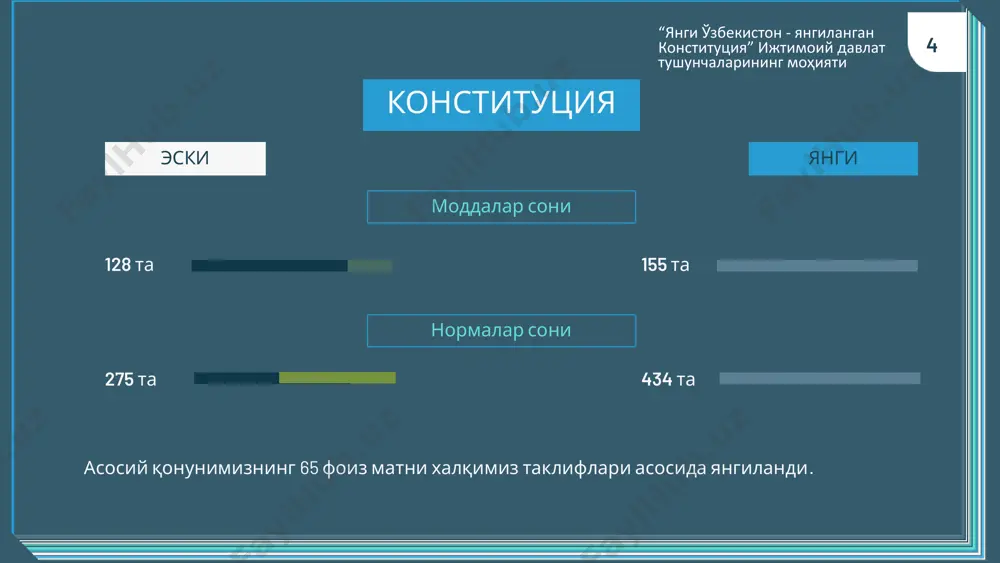 “Янги Ўзбекистон - янгиланган Конституция” Ижтимоий давлат тушунчаларининг моҳияти

4

КОНСТИТУЦИЯ

ЭСКИ

ЯНГИ

Моддалар сони

128 та

155 та

Нормалар сони

275 та

434 та

Асосий қонунимизнинг 65 фоиз матни халқимиз таклифлари асосида янгиланди.